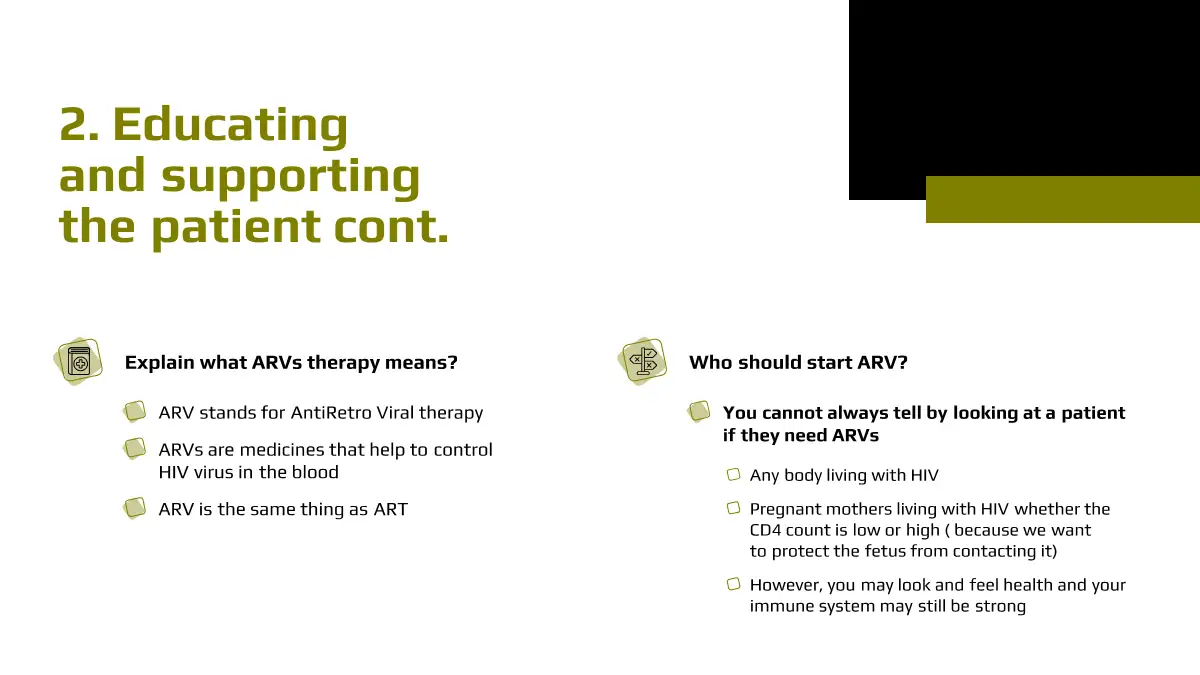 2. Educating and supporting the patient cont.

Explain what ARVs therapy means?

ARV stands for AntiRetro Viral therapy

ARVs are medicines that help to control HIV virus in the blood

ARV is the same thing as ART

Who should start ARV?

You cannot always tell by looking at a patient if they need ARVs

Any body living with HIV

Pregnant mothers living with HIV whether the CD4 count is low or high ( because we want to protect the fetus from contacting it)

However, you may look and feel health and your immune system may still be strong